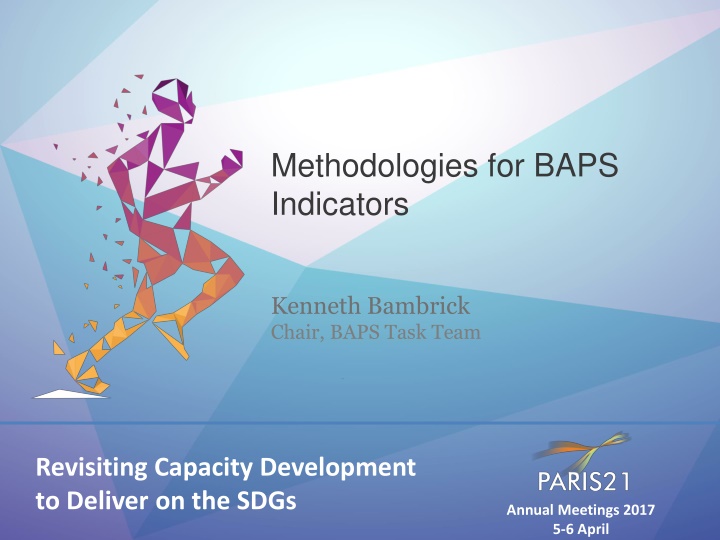 Methodologies for BAPS Indicators

Kenneth Bambrick
Chair, BAPS Task Team

Revisiting Capacity Development to Deliver on the SDGs

PARIS21
Annual Meetings 2017
5-6 April